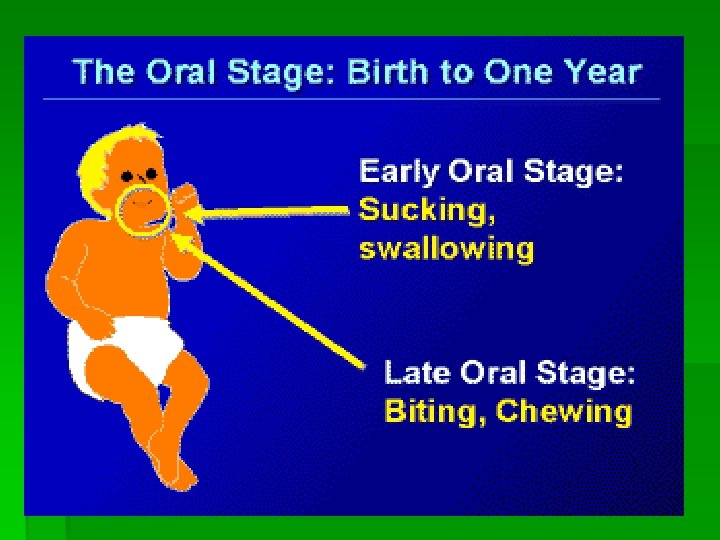 The Oral Stage: Birth to One Year

Early Oral Stage:
Sucking, swallowing

Late Oral Stage:
Biting, Chewing